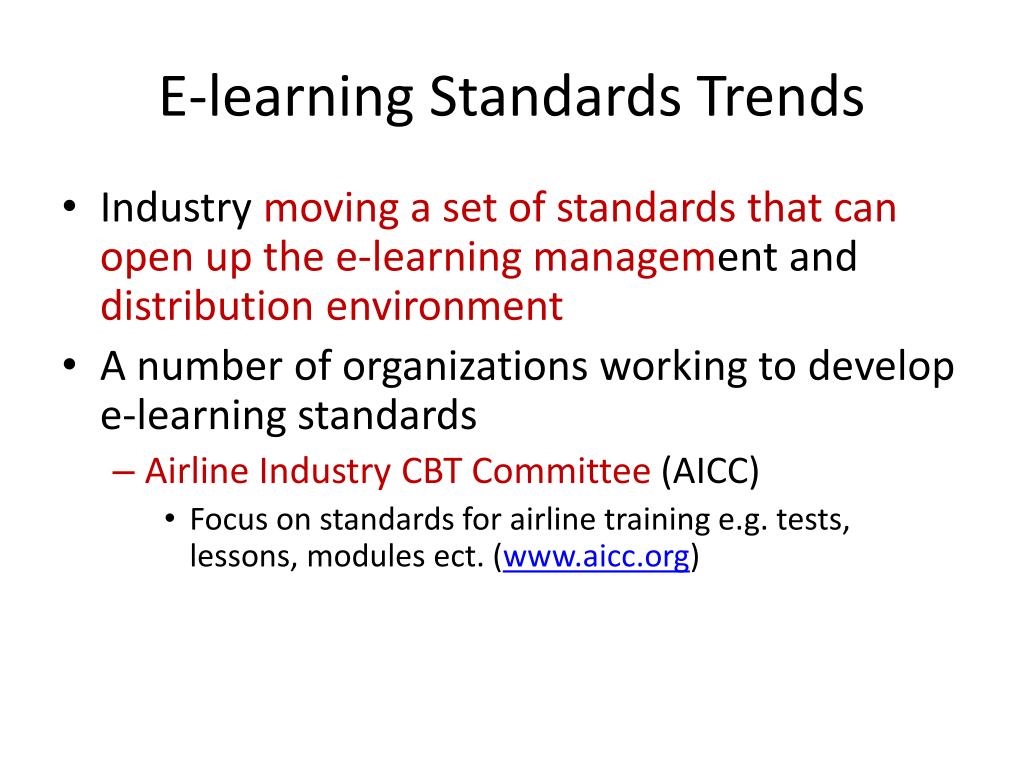 E-learning Standards Trends

• Industry moving a set of standards that can open up the e-learning management and distribution environment
• A number of organizations working to develop e-learning standards
– Airline Industry CBT Committee (AICC)
• Focus on standards for airline training e.g. tests, lessons, modules ect. (www.aicc.org)